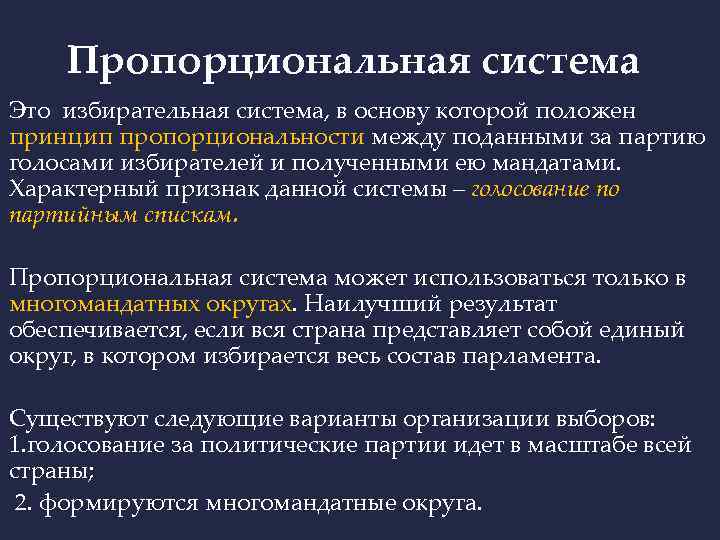 Пропорциональная система

Это избирательная система, в основу которой положен принцип пропорциональности между поданными за партию голосами избирателей и полученными ею мандатами. Характерный признак данной системы – голосование по партийным спискам.

Пропорциональная система может использоваться только в многомандатных округах. Наилучший результат обеспечивается, если вся страна представляет собой единый округ, в котором избирается весь состав парламента.

Существуют следующие варианты организации выборов:
1.голосование за политические партии идет в масштабе всей страны;
2. формируются многомандатные округа.